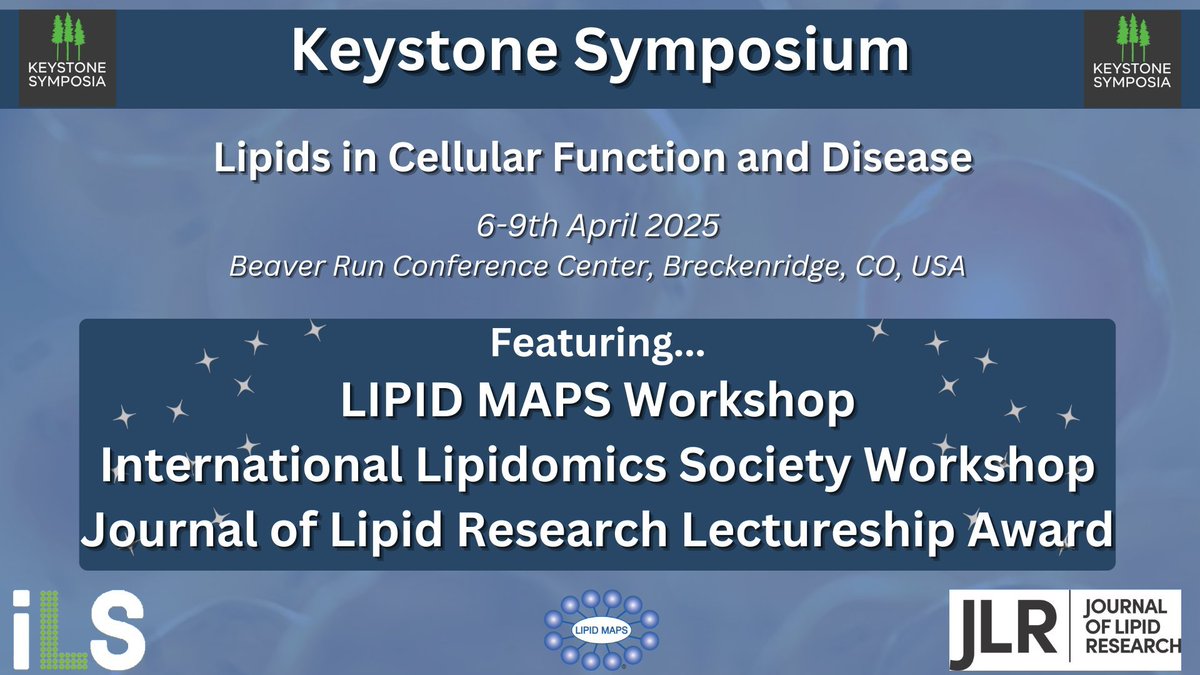 KEYSTONE SYMPOSIA

Keystone Symposium

KEYSTONE SYMPOSIA

Lipids in Cellular Function and Disease

6-9th April 2025

Beaver Run Conference Center, Breckenridge, CO, USA

Featuring...

LIPID MAPS Workshop

International Lipidomics Society Workshop

Journal of Lipid Research Lectureship Award

iLS

LIPID MAPS

JLR JOURNAL OF LIPID RESEARCH